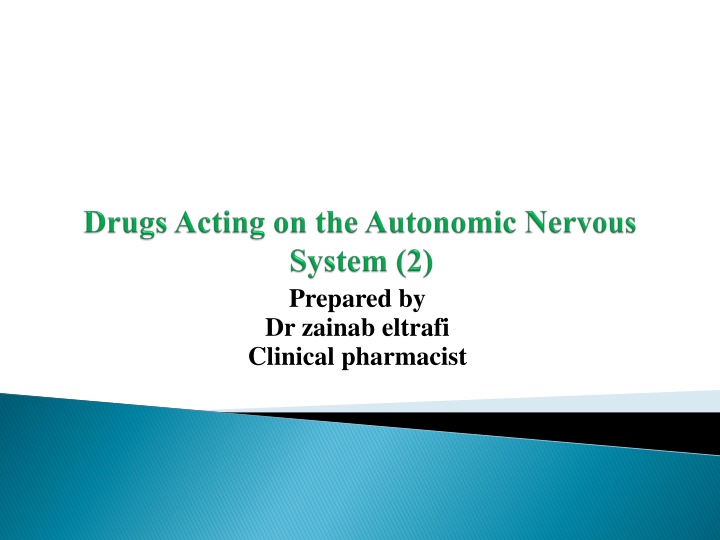 Drugs Acting on the Autonomic Nervous System (2)

Prepared by
Dr zainab eltrafi
Clinical pharmacist